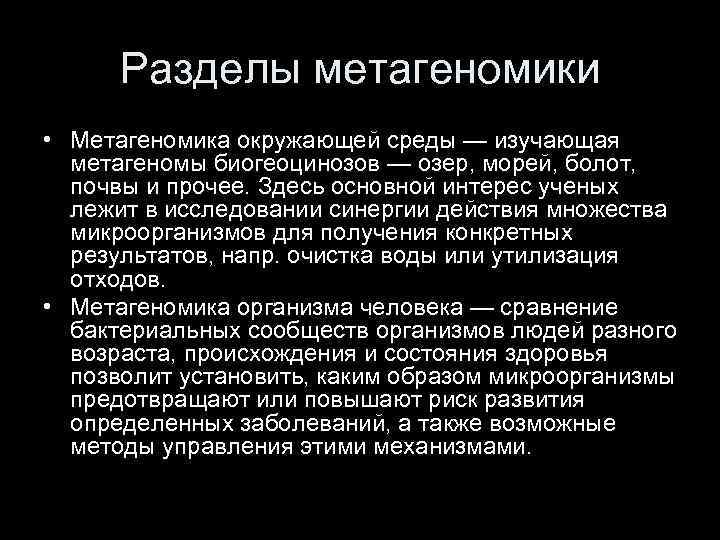 Разделы метагеномики

• Метагеномика окружающей среды — изучающая метагеномы биогеоцинозов — озер, морей, болот, почвы и прочее. Здесь основной интерес ученых лежит в исследовании синергии действия множества микроорганизмов для получения конкретных результатов, напр. очистка воды или утилизация отходов.
• Метагеномика организма человека — сравнение бактериальных сообществ организмов людей разного возраста, происхождения и состояния здоровья позволит установить, каким образом микроорганизмы предотвращают или повышают риск развития определенных заболеваний, а также возможные методы управления этими механизмами.